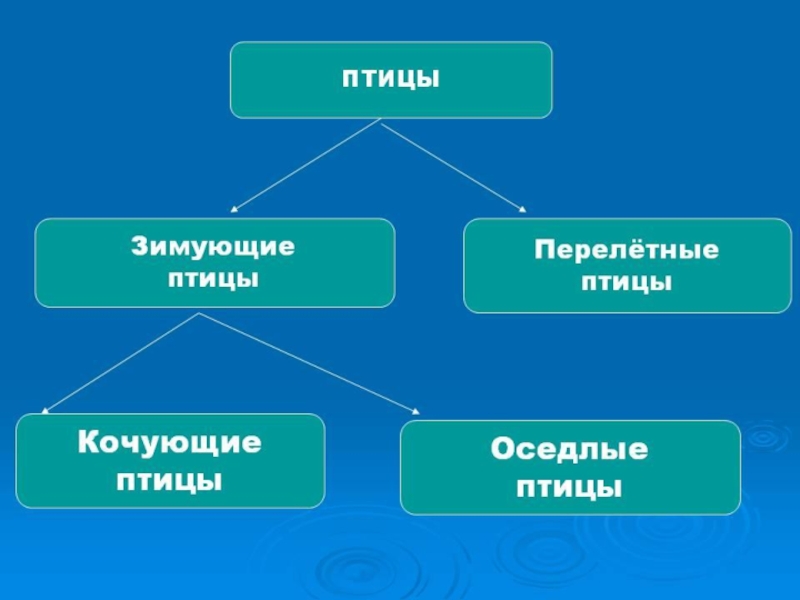 птицы

Зимующие птицы

Перелётные птицы

Кочующие птицы

Оседлые птицы